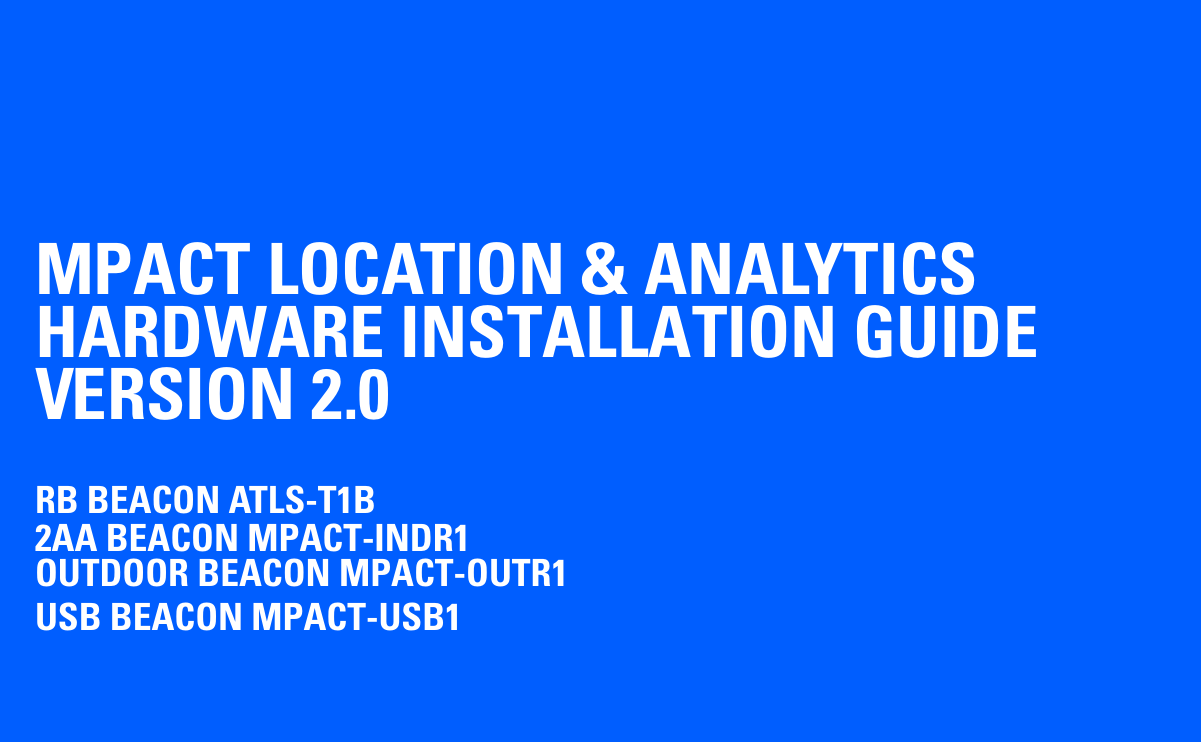 MPACT LOCATION & ANALYTICS HARDWARE INSTALLATION GUIDE VERSION 2.0

RB BEACON ATLS-T1B
2AA BEACON MPACT-INDR1
OUTDOOR BEACON MPACT-OUTR1
USB BEACON MPACT-USB1